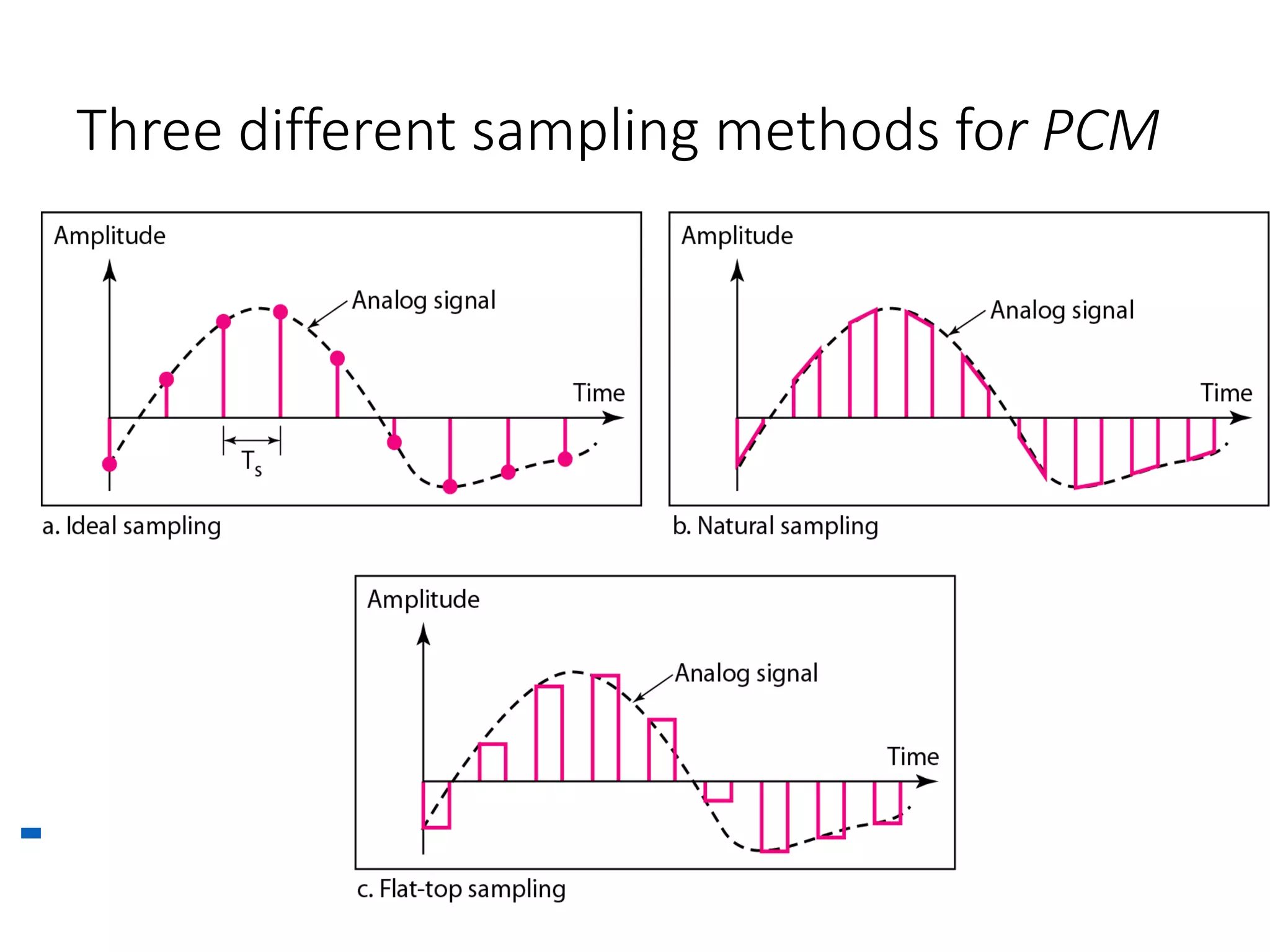 Three different sampling methods for PCM

Amplitude

Analog signal

Time

$T_s$

a. Ideal sampling

Amplitude

Analog signal

Time

b. Natural sampling

Amplitude

Analog signal

Time

c. Flat-top sampling